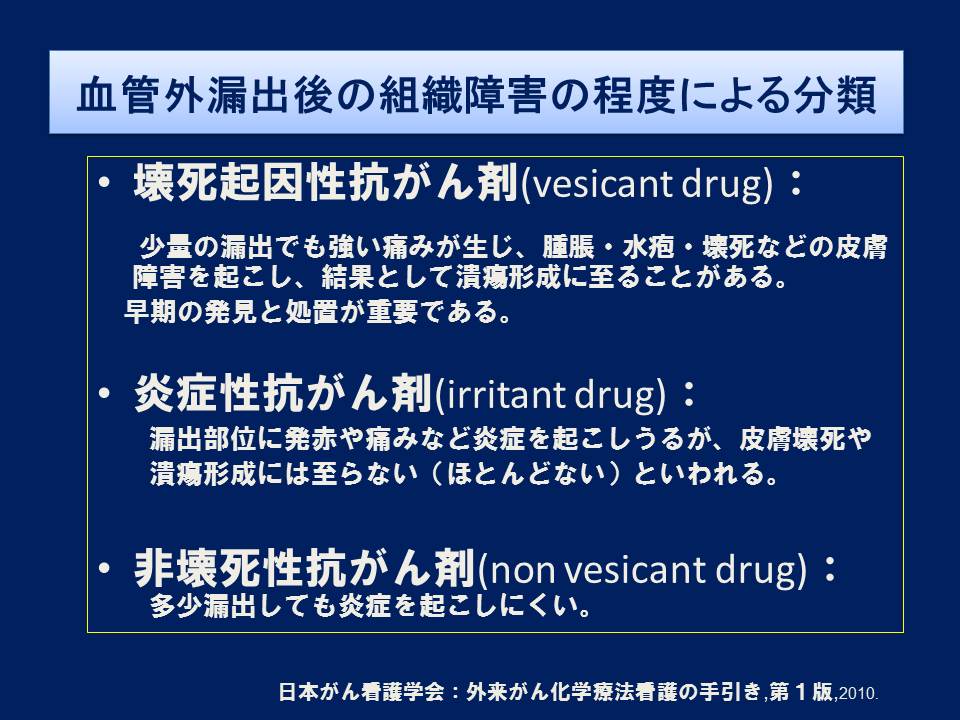 血管外漏出後の組織障害の程度による分類

• 壊死起因性抗がん剤(vesicant drug)：

少量の漏出でも強い痛みが生じ、腫脹・水疱・壊死などの皮膚障害を起こし、結果として潰瘍形成に至ることがある。
早期の発見と処置が重要である。

• 炎症性抗がん剤(irritant drug)：

漏出部位に発赤や痛みなど炎症を起こしうるが、皮膚壊死や潰瘍形成には至らない（ほとんどない）といわれる。

• 非壊死性抗がん剤(non vesicant drug)：

多少漏出しても炎症を起こしにくい。

日本がん看護学会：外来がん化学療法看護の手引き,第１版,2010.